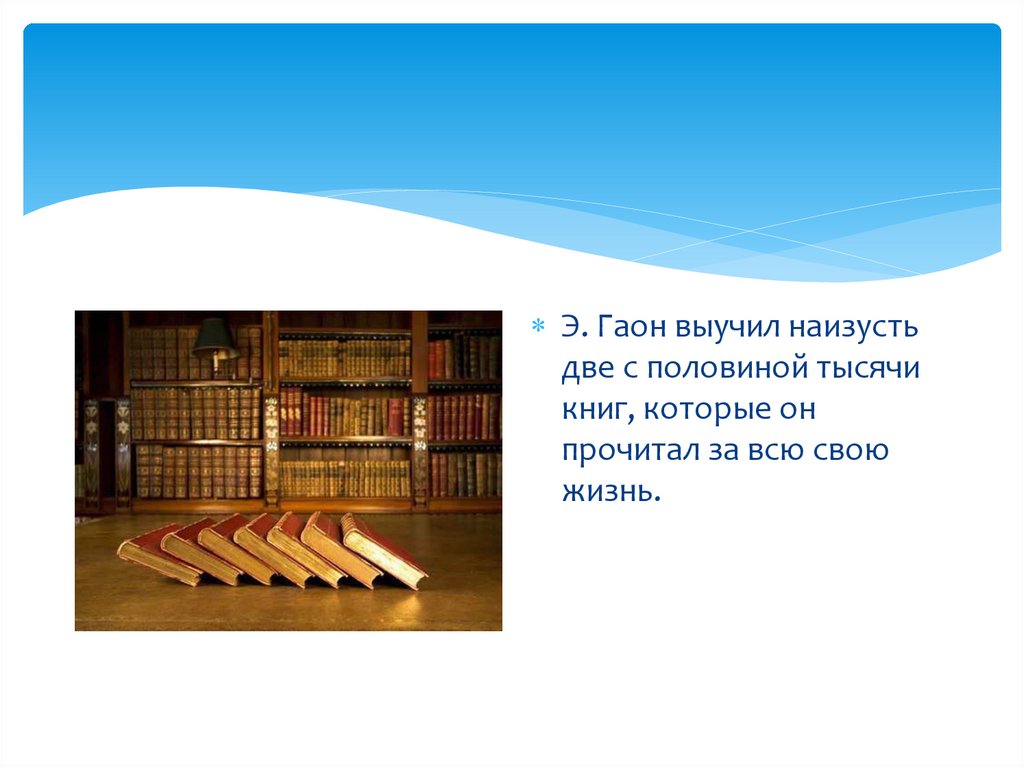 Э. Гаон выучил наизусть две с половиной тысячи книг, которые он прочитал за всю свою жизнь.